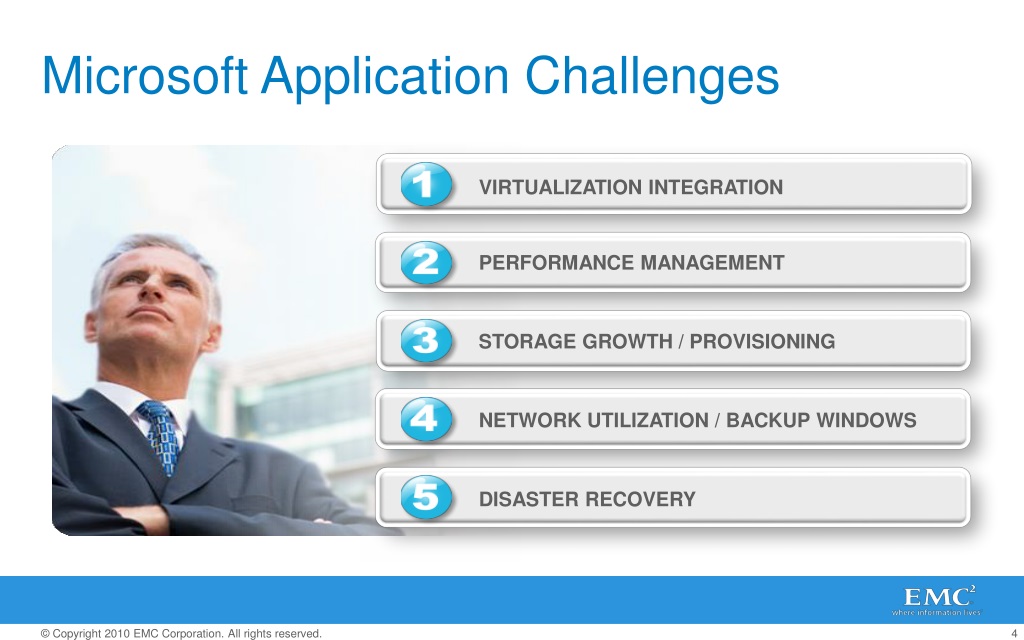 Microsoft Application Challenges

1 VIRTUALIZATION INTEGRATION

2 PERFORMANCE MANAGEMENT

3 STORAGE GROWTH / PROVISIONING

4 NETWORK UTILIZATION / BACKUP WINDOWS

5 DISASTER RECOVERY

EMC$^2$
where information lives

© Copyright 2010 EMC Corporation. All rights reserved.

4